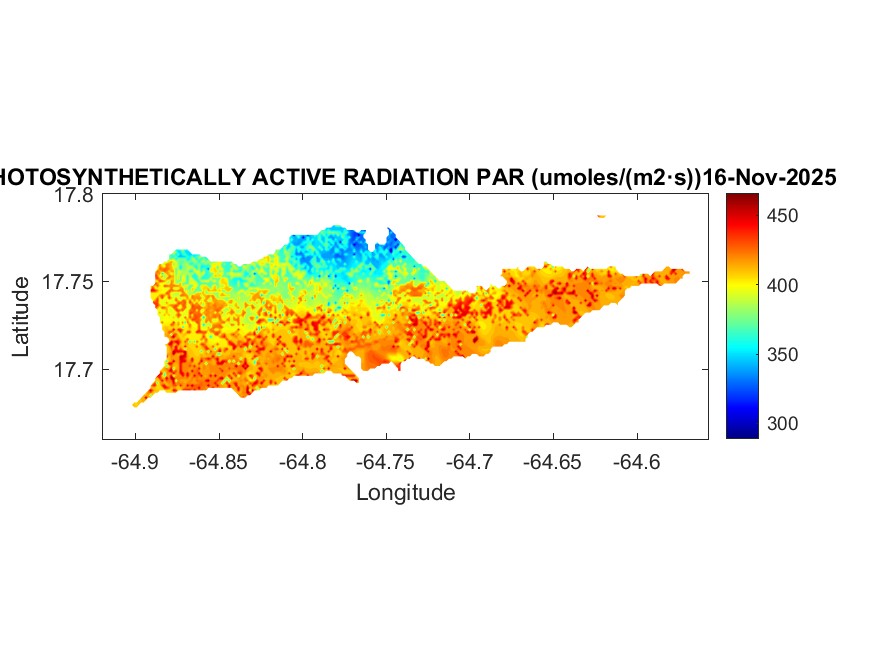 HOTOSYNTHETICALLY ACTIVE RADIATION PAR (umoles/(m2·s))16-Nov-2025

17.8
17.75
17.7
Latitude

-64.9 -64.85 -64.8 -64.75 -64.7 -64.65 -64.6
Longitude

450
400
350
300